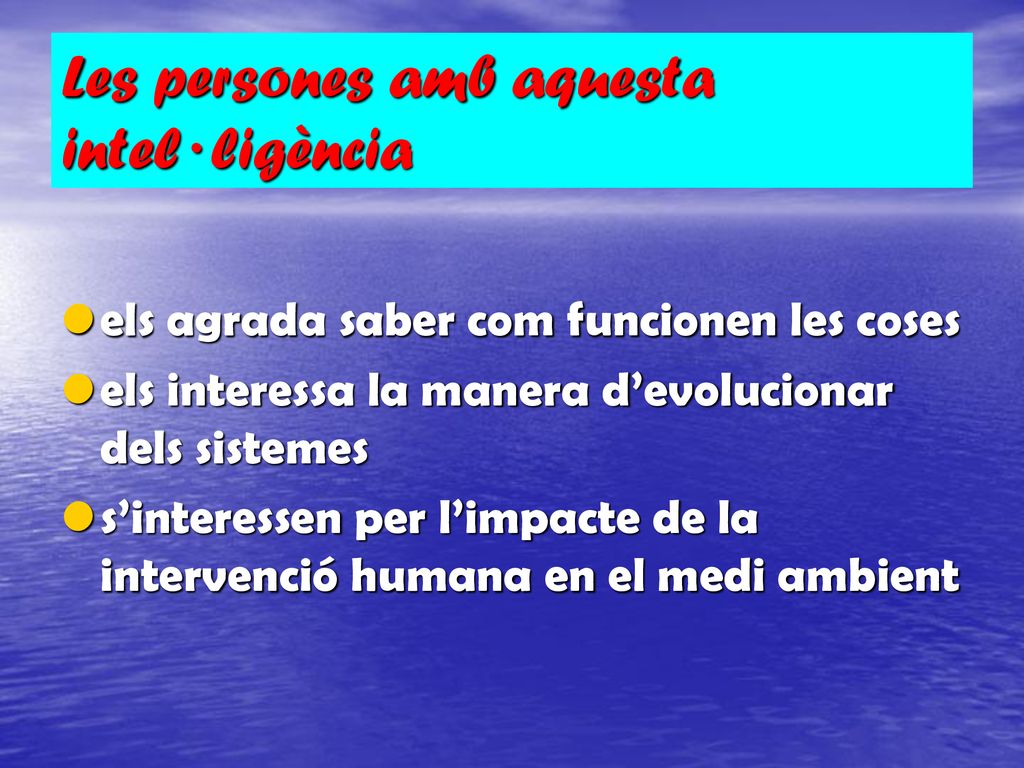 Les persones amb aquesta intel·ligència

els agrada saber com funcionen les coses

els interessa la manera d’evolucionar dels sistemes

s’interessen per l’impacte de la intervenció humana en el medi ambient